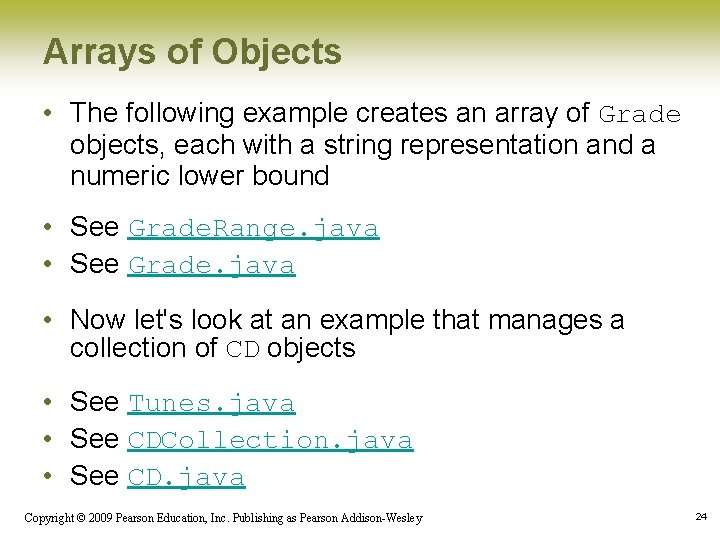 Arrays of Objects

• The following example creates an array of Grade objects, each with a string representation and a numeric lower bound

• See GradeRange.java
• See Grade.java

• Now let's look at an example that manages a collection of CD objects

• See Tunes.java
• See CDCollection.java
• See CD.java

Copyright © 2009 Pearson Education, Inc. Publishing as Pearson Addison-Wesley

24